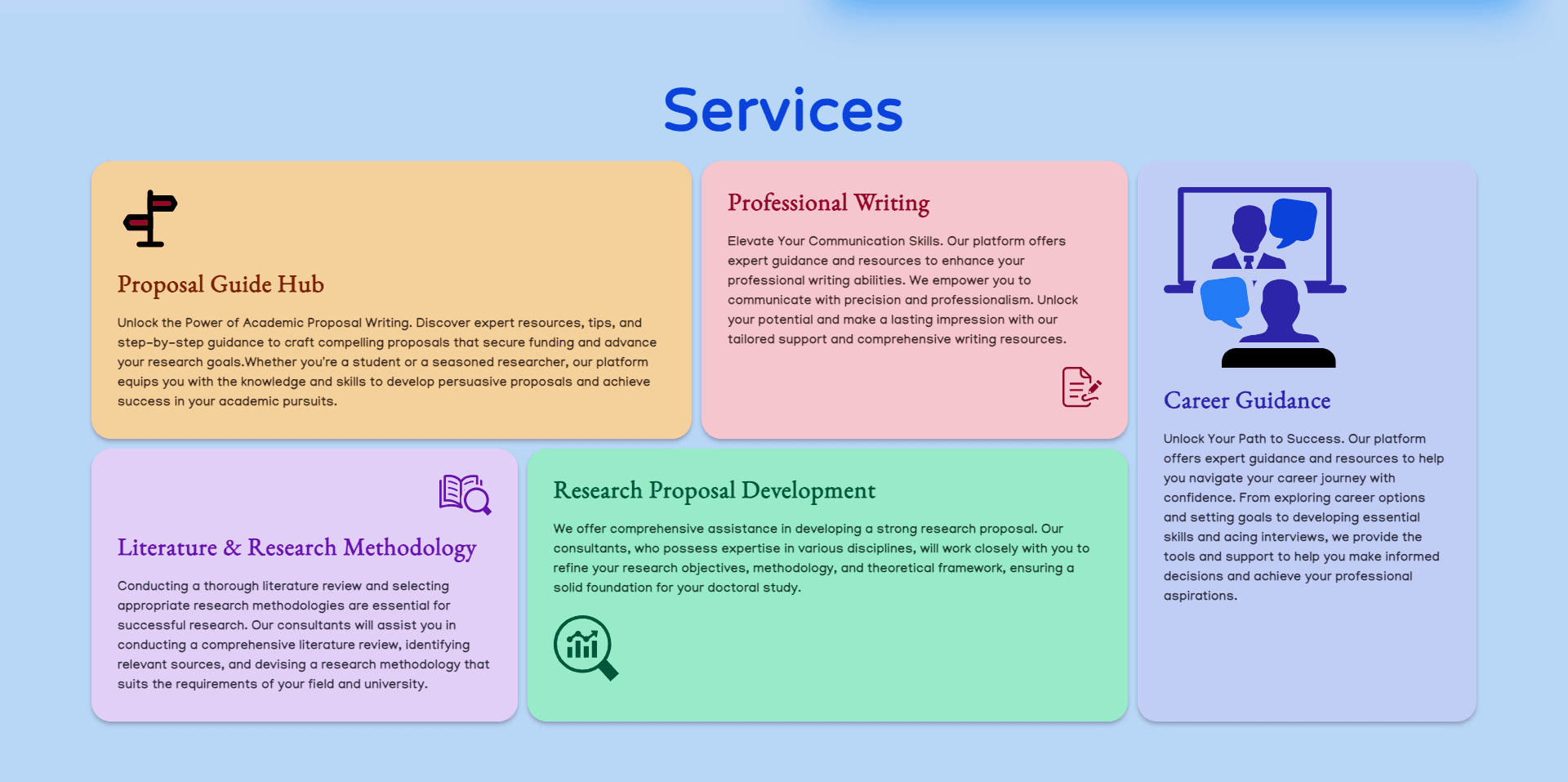 Services

Proposal Guide Hub

Unlock the Power of Academic Proposal Writing. Discover expert resources, tips, and step-by-step guidance to craft compelling proposals that secure funding and advance your research goals.Whether you're a student or a seasoned researcher, our platform equips you with the knowledge and skills to develop persuasive proposals and achieve success in your academic pursuits.

Professional Writing

Elevate Your Communication Skills. Our platform offers expert guidance and resources to enhance your professional writing abilities. We empower you to communicate with precision and professionalism. Unlock your potential and make a lasting impression with our tailored support and comprehensive writing resources.

Career Guidance

Unlock Your Path to Success. Our platform offers expert guidance and resources to help you navigate your career journey with confidence. From exploring career options and setting goals to developing essential skills and acing interviews, we provide the tools and support to help you make informed decisions and achieve your professional aspirations.

Literature & Research Methodology

Conducting a thorough literature review and selecting appropriate research methodologies are essential for successful research. Our consultants will assist you in conducting a comprehensive literature review, identifying relevant sources, and devising a research methodology that suits the requirements of your field and university.

Research Proposal Development

We offer comprehensive assistance in developing a strong research proposal. Our consultants, who possess expertise in various disciplines, will work closely with you to refine your research objectives, methodology, and theoretical framework, ensuring a solid foundation for your doctoral study.